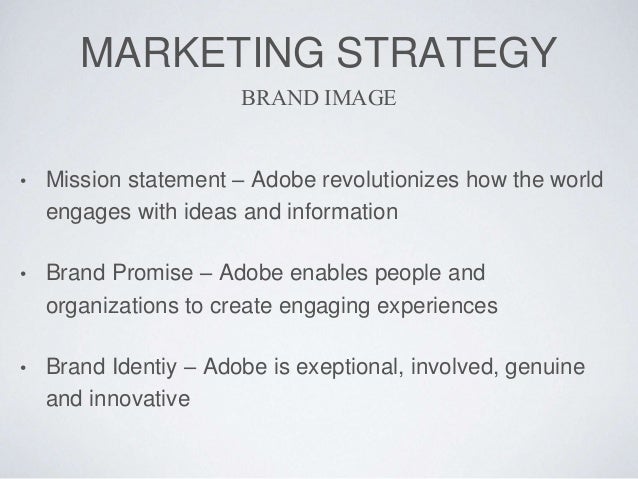 MARKETING STRATEGY

BRAND IMAGE

• Mission statement – Adobe revolutionizes how the world engages with ideas and information

• Brand Promise – Adobe enables people and organizations to create engaging experiences

• Brand Identiy – Adobe is exeptional, involved, genuine and innovative